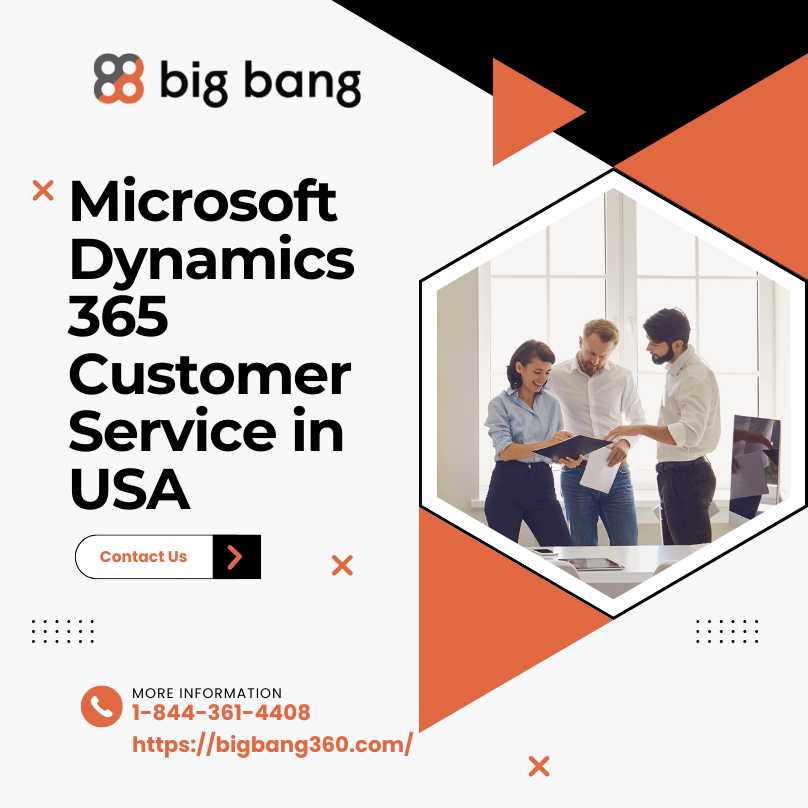 big bang

Microsoft Dynamics 365 Customer Service in USA

Contact Us

MORE INFORMATION
1-844-361-4408
https://bigbang360.com/